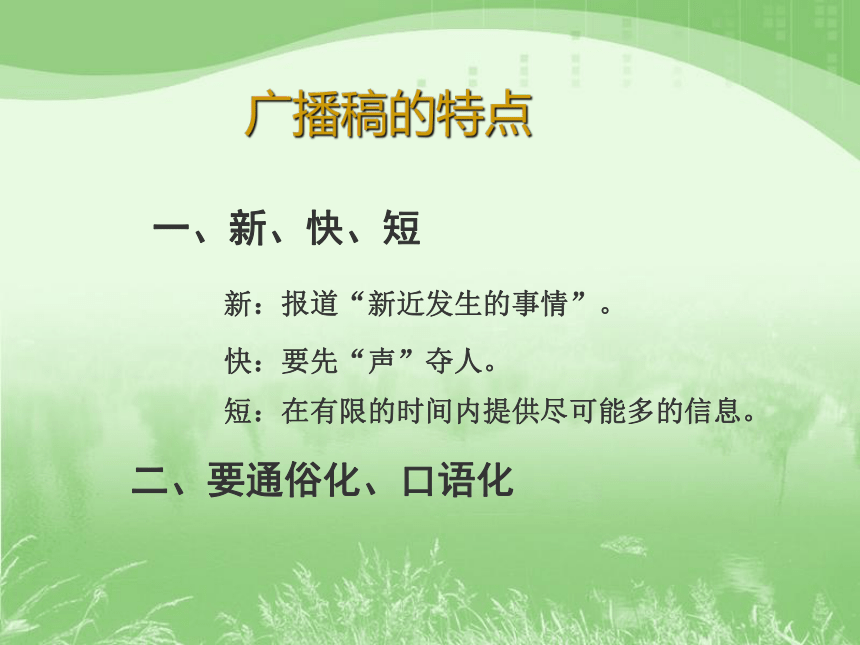 广播稿的特点

一、新、快、短

新：报道“新近发生的事情”。

快：要先“声”夺人。

短：在有限的时间内提供尽可能多的信息。

二、要通俗化、口语化